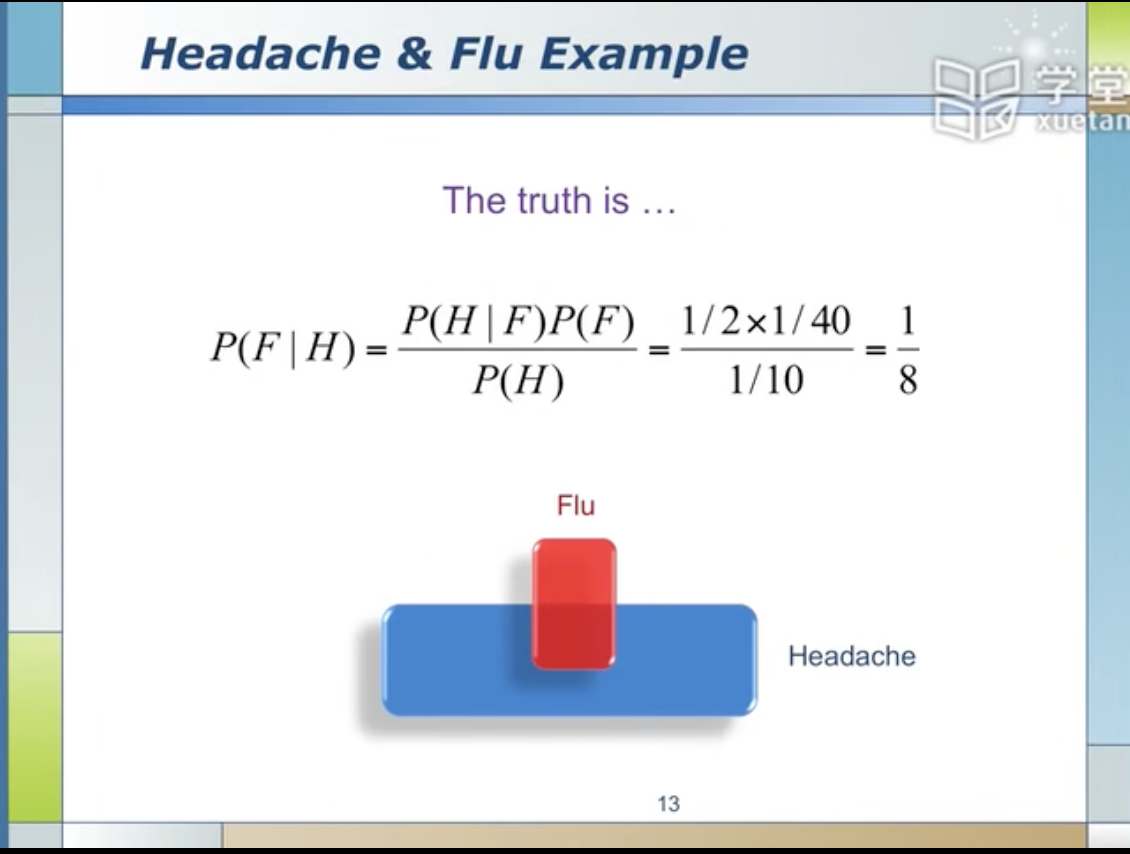 Headache & Flu Example

学堂
xuetan

The truth is …

$P(F \mid H) = \frac{P(H \mid F)P(F)}{P(H)} = \frac{1/2 \times 1/40}{1/10} = \frac{1}{8}$

Flu

Headache

13